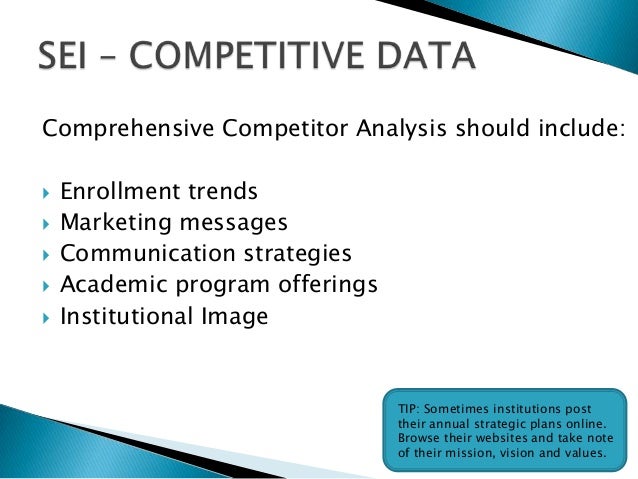 SEI – COMPETITIVE DATA

Comprehensive Competitor Analysis should include:

Enrollment trends
Marketing messages
Communication strategies
Academic program offerings
Institutional Image

TIP: Sometimes institutions post their annual strategic plans online. Browse their websites and take note of their mission, vision and values.